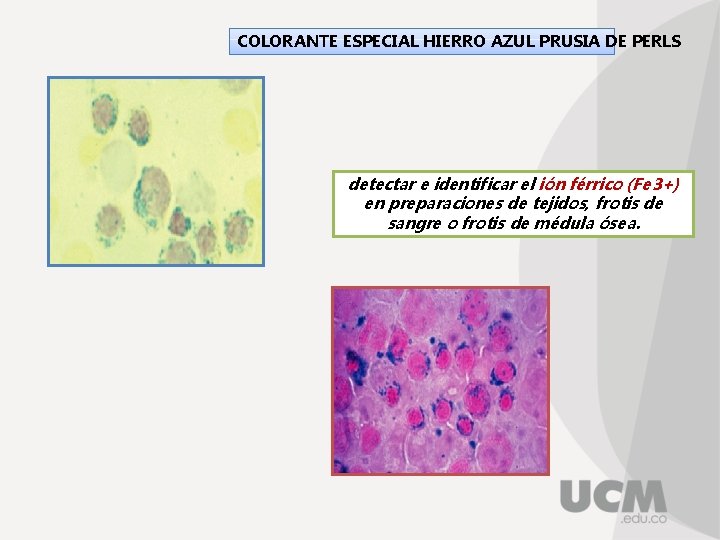 COLORANTE ESPECIAL HIERRO AZUL PRUSIA DE PERLS

detectar e identificar el ión férrico (Fe3+) en preparaciones de tejidos, frotis de sangre o frotis de médula ósea.

UCM
.edu.co